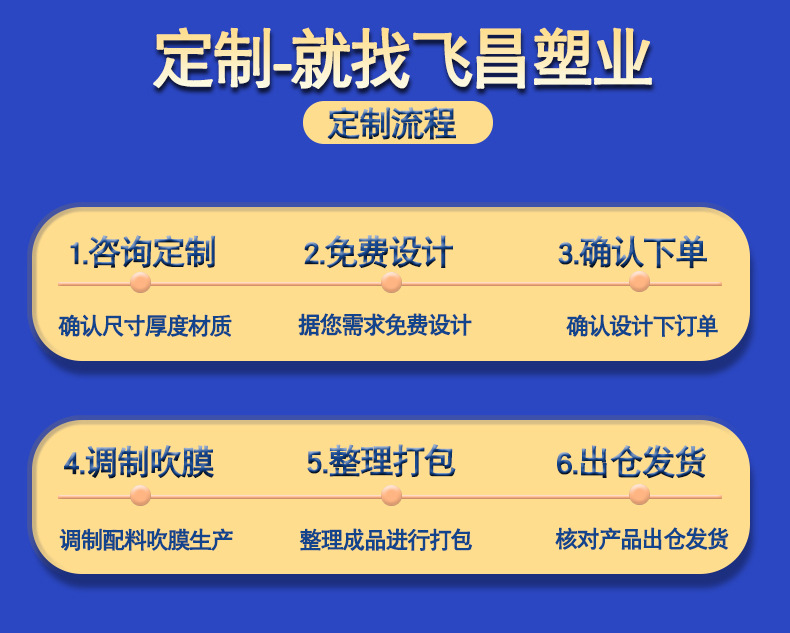 定制-就找飞昌塑业

定制流程

1.咨询定制
确认尺寸厚度材质

2.免费设计
据您需求免费设计

3.确认下单
确认设计下订单

4.调制吹膜
调制配料吹膜生产

5.整理打包
整理成品进行打包

6.出仓发货
核对产品出仓发货